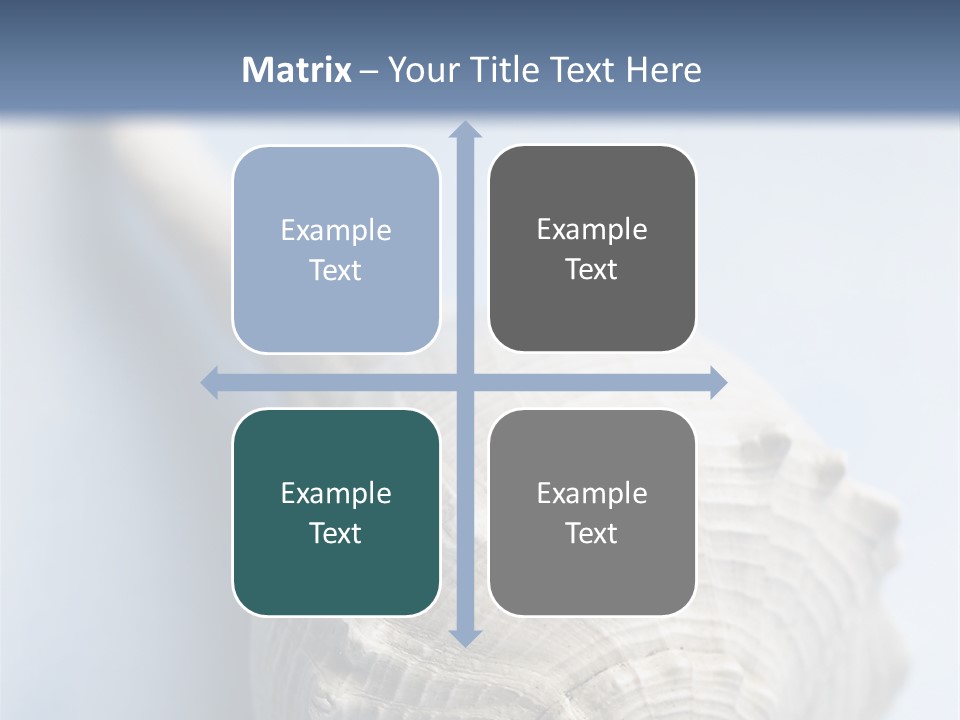 Matrix – Your Title Text Here

Example Text

Example Text

Example Text

Example Text